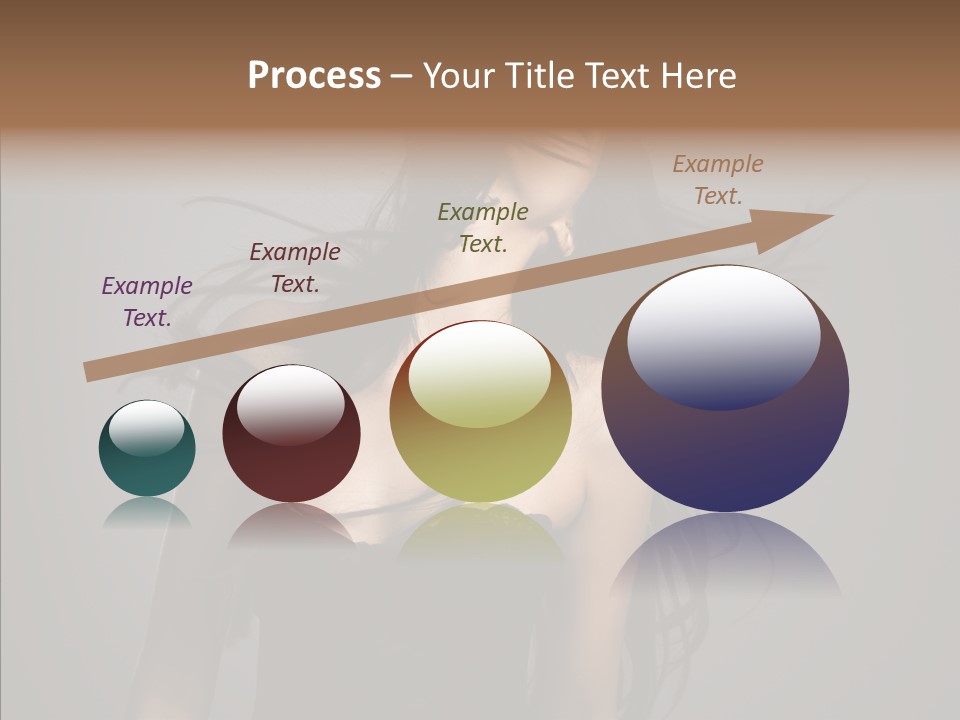 Process – Your Title Text Here

Example Text.

Example Text.

Example Text.

Example Text.